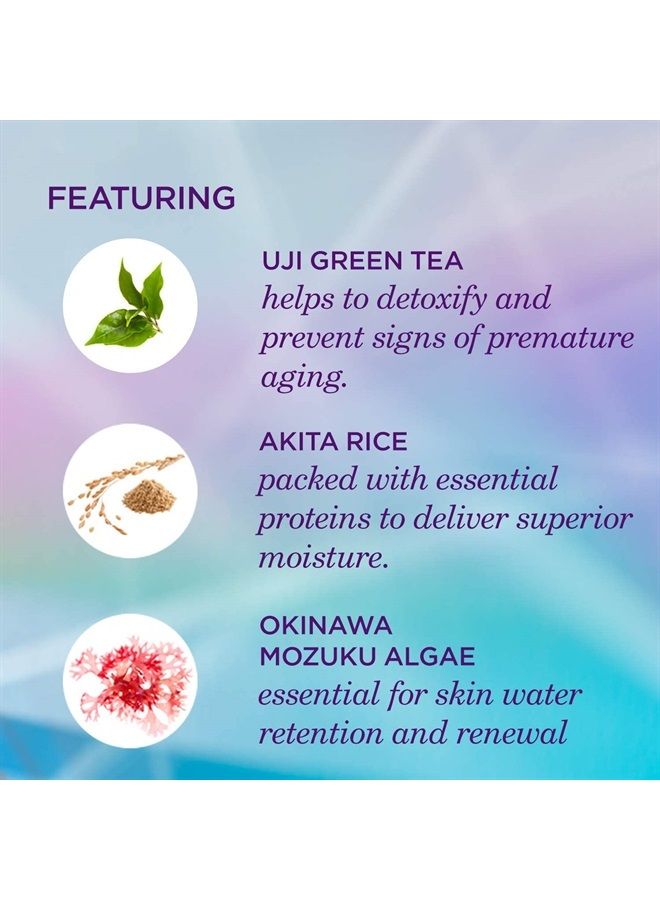 FEATURING

UJI GREEN TEA
helps to detoxify and prevent signs of premature aging.

AKITA RICE
packed with essential proteins to deliver superior moisture.

OKINAWA
MOZUKU ALGAE
essential for skin water retention and renewal